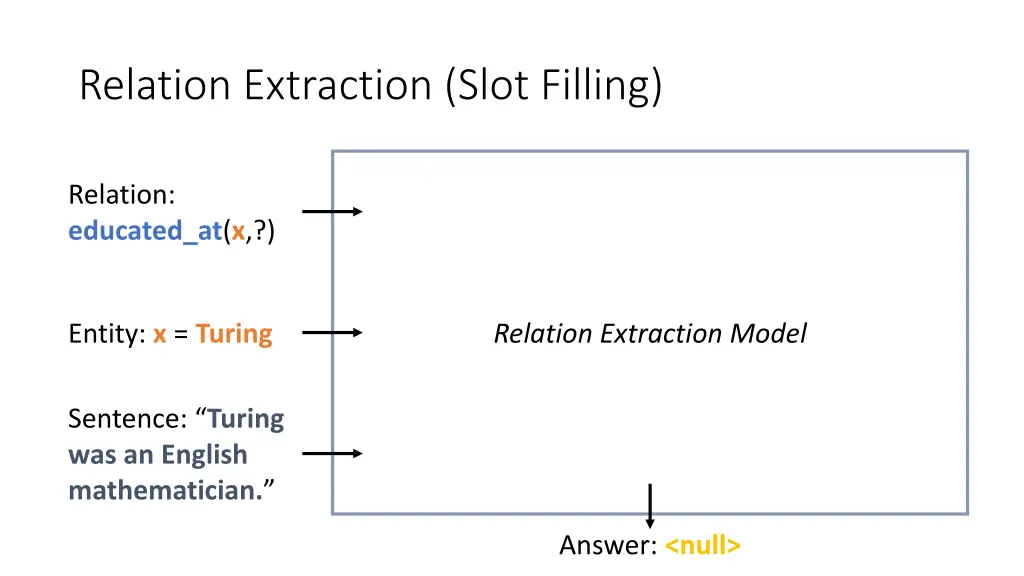 Relation Extraction (Slot Filling)

Relation:
educated_at(x,?)

Entity: x = Turing

Sentence: “Turing was an English mathematician.”

Relation Extraction Model

Answer: <null>